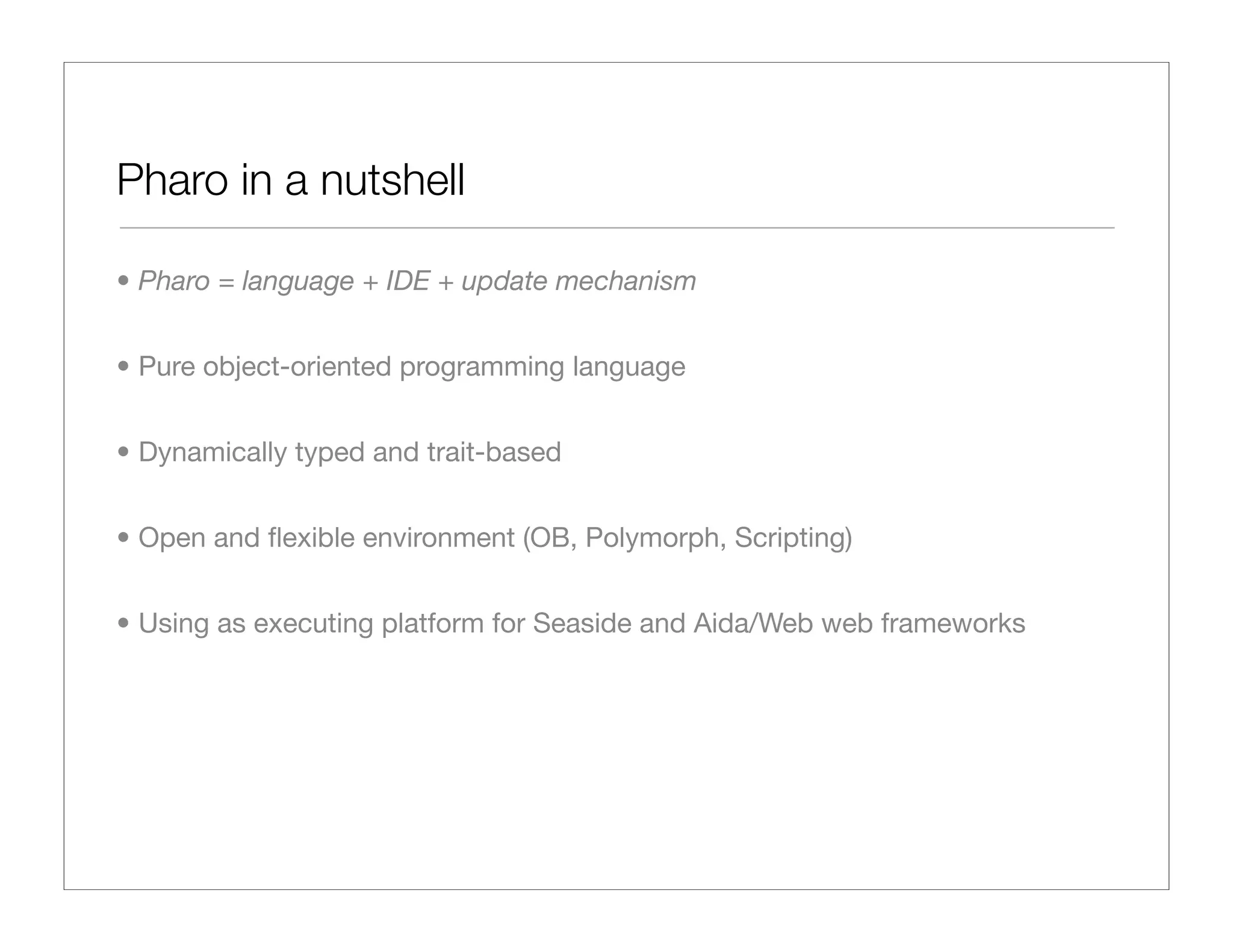 Pharo in a nutshell

• Pharo = language + IDE + update mechanism

• Pure object-oriented programming language

• Dynamically typed and trait-based

• Open and flexible environment (OB, Polymorph, Scripting)

• Using as executing platform for Seaside and Aida/Web web frameworks